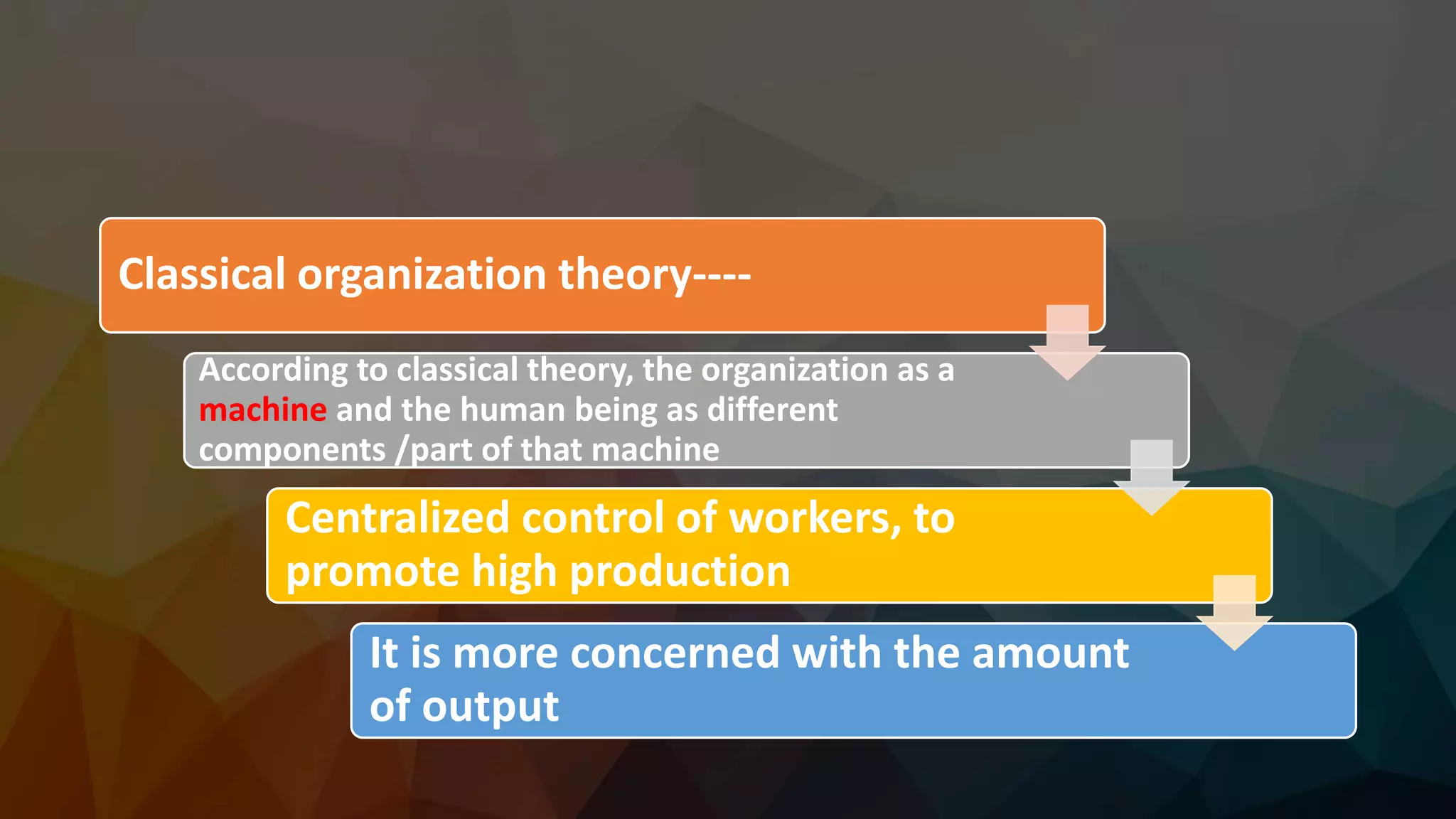 Classical organization theory----

According to classical theory, the organization as a machine and the human being as different components /part of that machine

Centralized control of workers, to promote high production

It is more concerned with the amount of output